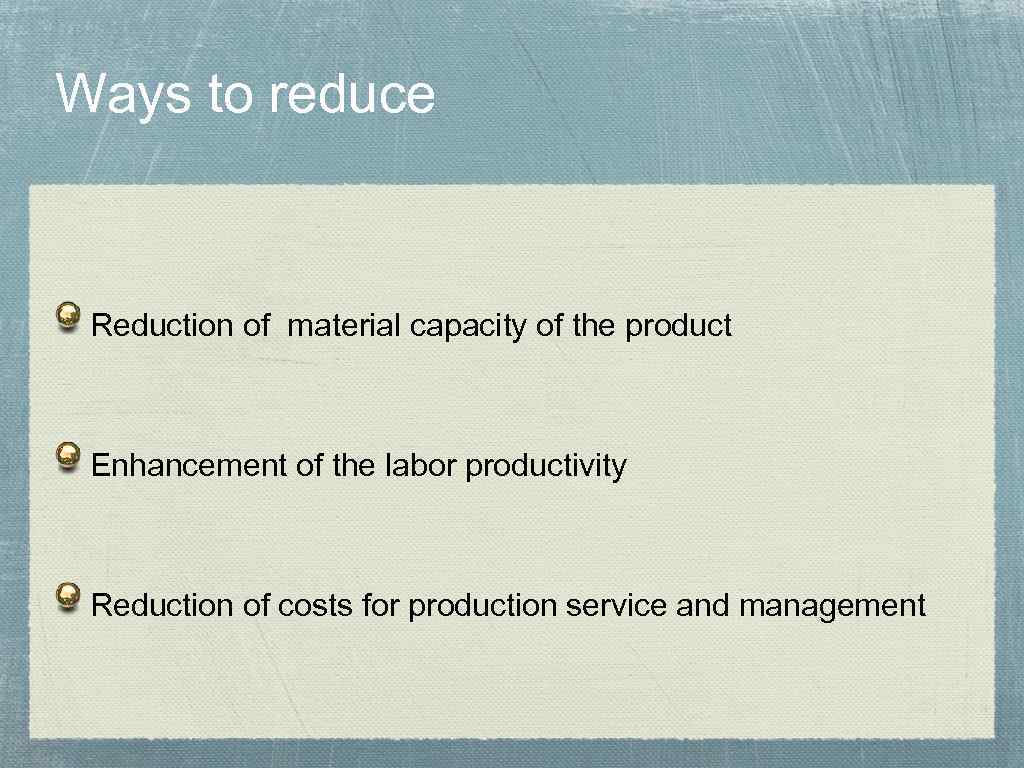 Ways to reduce

Reduction of  material capacity of the product

Enhancement of the labor productivity

Reduction of costs for production service and management